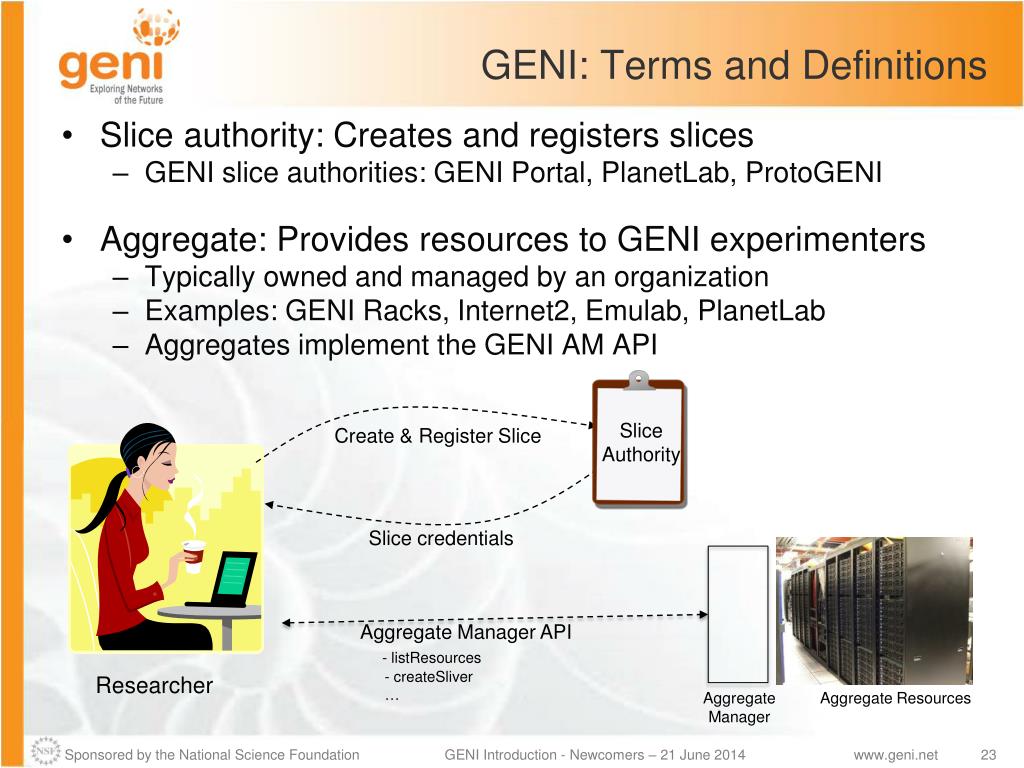 geni
Exploring Networks of the Future

GENI: Terms and Definitions

• Slice authority: Creates and registers slices
– GENI slice authorities: GENI Portal, PlanetLab, ProtoGENI

• Aggregate: Provides resources to GENI experimenters
– Typically owned and managed by an organization
– Examples: GENI Racks, Internet2, Emulab, PlanetLab
– Aggregates implement the GENI AM API

Create & Register Slice

Slice Authority

Slice credentials

Aggregate Manager API
- listResources
- createSliver
…

Researcher

Aggregate Manager

Aggregate Resources

NSF

Sponsored by the National Science Foundation

GENI Introduction - Newcomers – 21 June 2014

www.geni.net

23